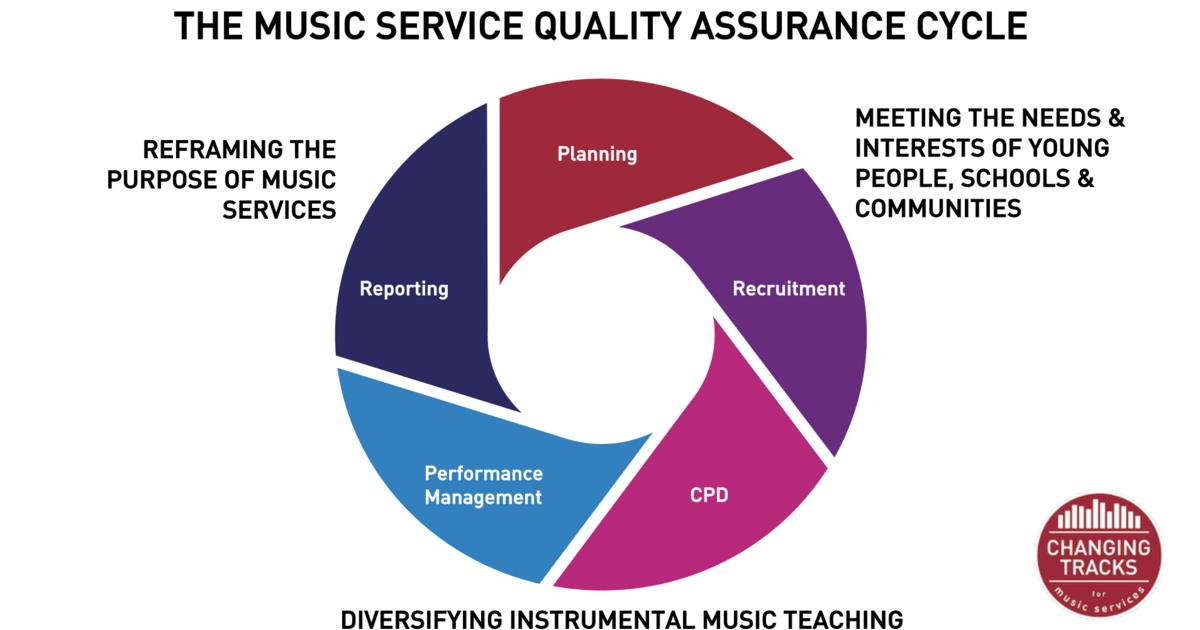 THE MUSIC SERVICE QUALITY ASSURANCE CYCLE

REFRAMING THE PURPOSE OF MUSIC SERVICES

MEETING THE NEEDS & INTERESTS OF YOUNG PEOPLE, SCHOOLS & COMMUNITIES

Planning

Recruitment

CPD

Performance Management

Reporting

DIVERSIFYING INSTRUMENTAL MUSIC TEACHING

CHANGING TRACKS for music services